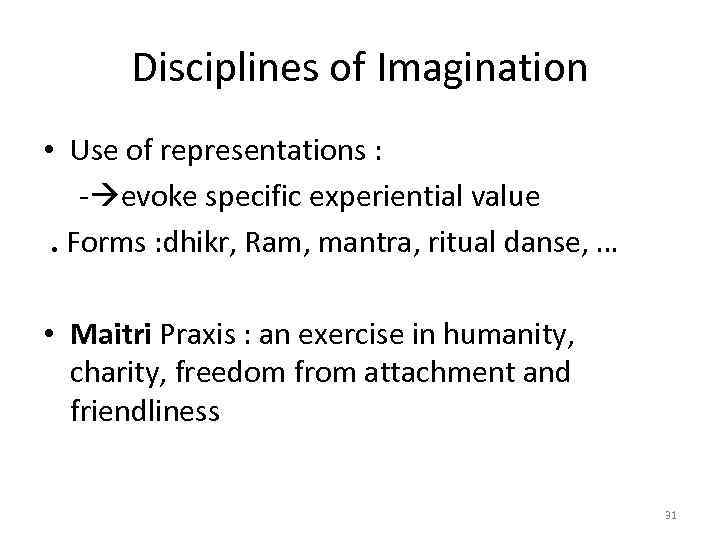 Disciplines of Imagination

• Use of representations :
-→evoke specific experiential value
. Forms :dhikr, Ram, mantra, ritual danse, …

• **Maitri** Praxis : an exercise in humanity, charity, freedom from attachment and friendliness

31